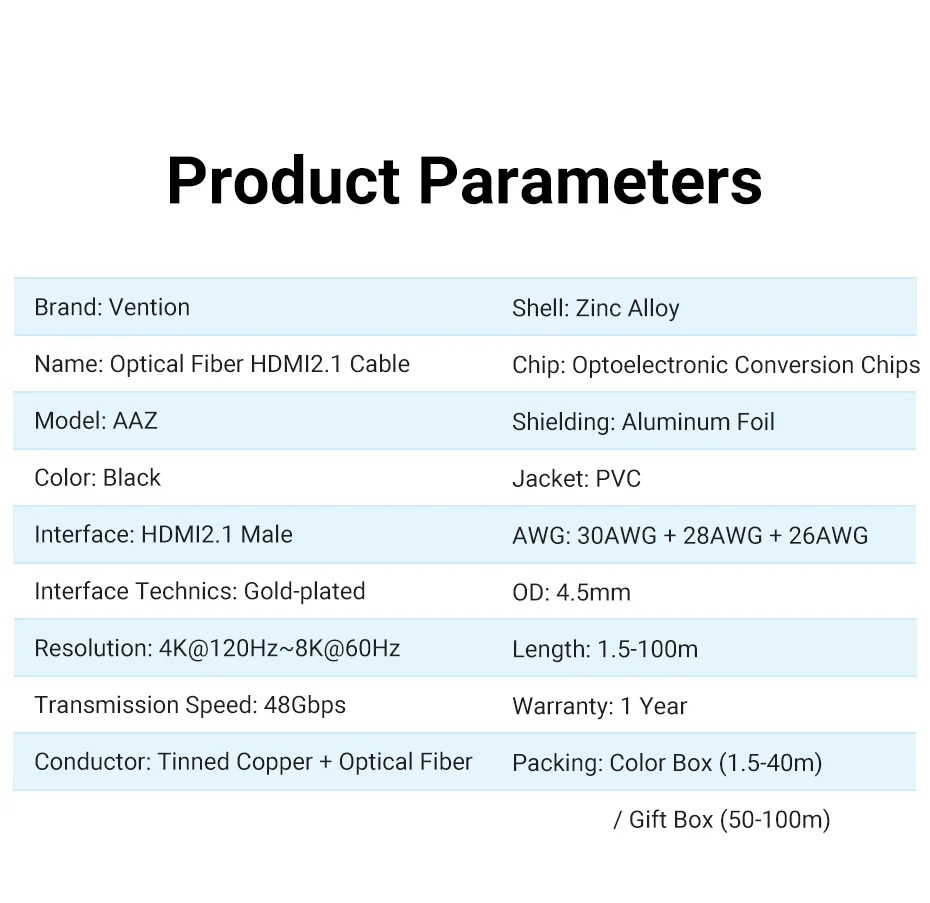 Product Parameters

| Brand: Vention | Shell: Zinc Alloy |
|---|---|
| Name: Optical Fiber HDMI2.1 Cable | Chip: Optoelectronic Conversion Chips |
| Model: AAZ | Shielding: Aluminum Foil |
| Color: Black | Jacket: PVC |
| Interface: HDMI2.1 Male | AWG: 30AWG + 28AWG + 26AWG |
| Interface Technics: Gold-plated | OD: 4.5mm |
| Resolution: 4K@120Hz~8K@60Hz | Length: 1.5-100m |
| Transmission Speed: 48Gbps | Warranty: 1 Year |
| Conductor: Tinned Copper + Optical Fiber | Packing: Color Box (1.5-40m) / Gift Box (50-100m) |